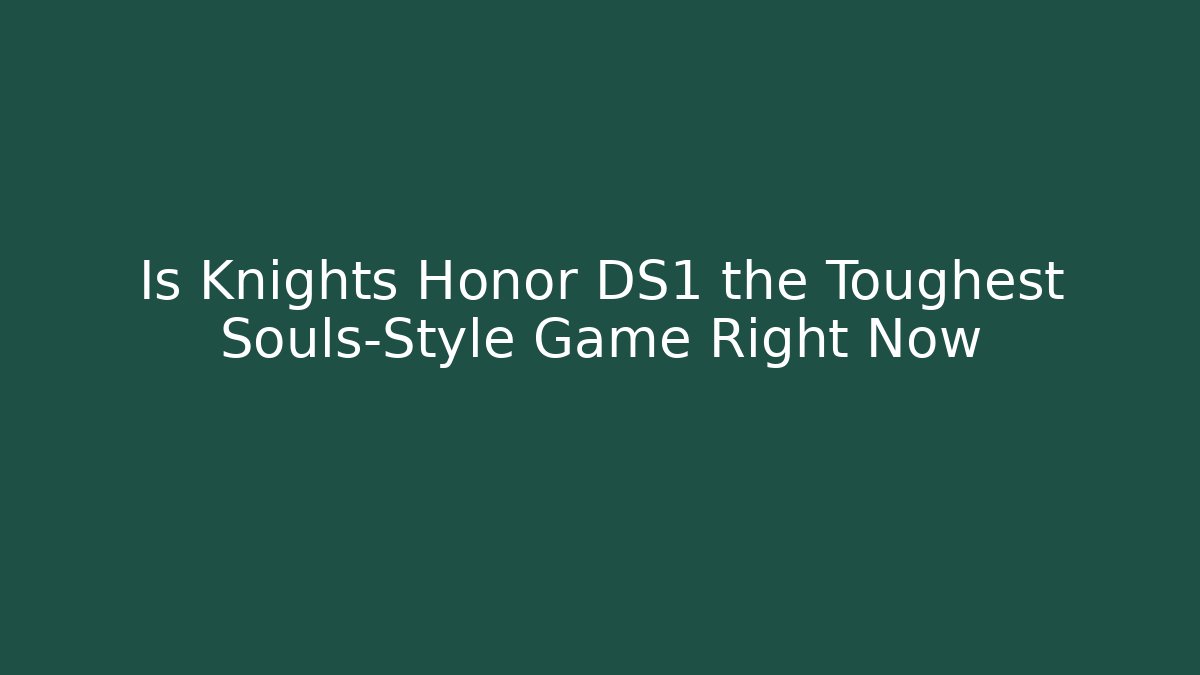 Is Knights Honor DS1 the Toughest Souls-Style Game Right Now